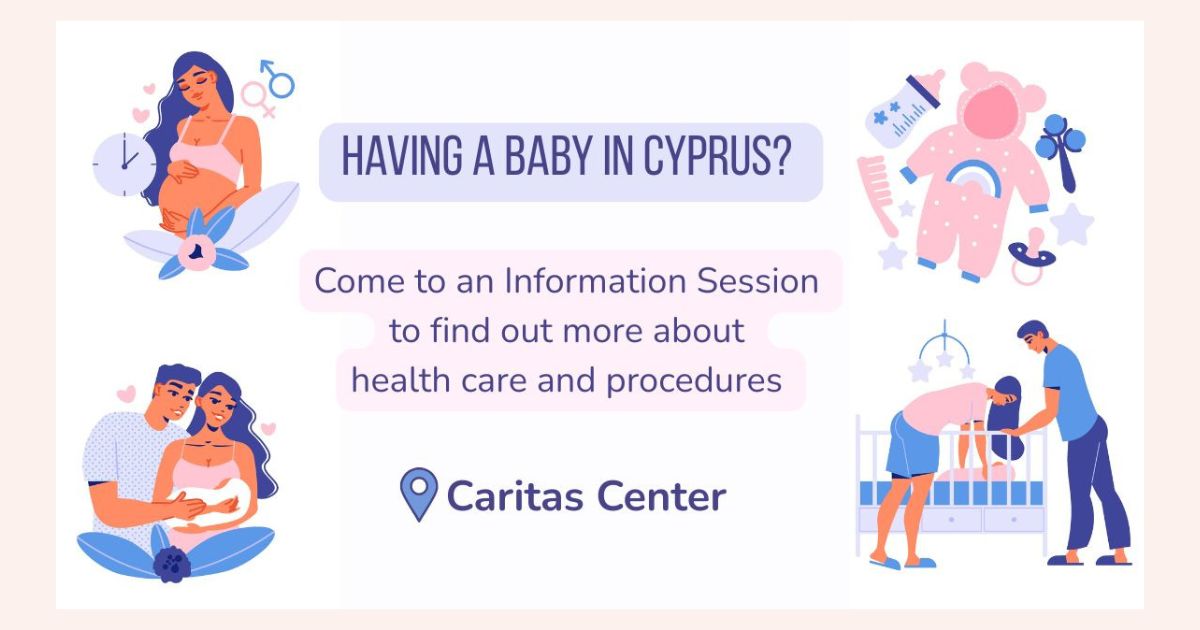 HAVING A BABY IN CYPRUS?

Come to an Information Session to find out more about health care and procedures

Caritas Center